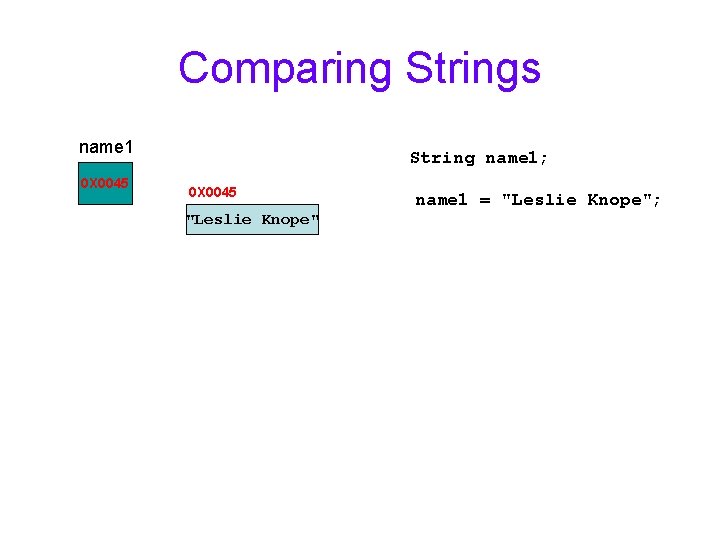 Comparing Strings

name1

0X0045

0X0045

"Leslie Knope"

String name1;

name1 = "Leslie Knope";